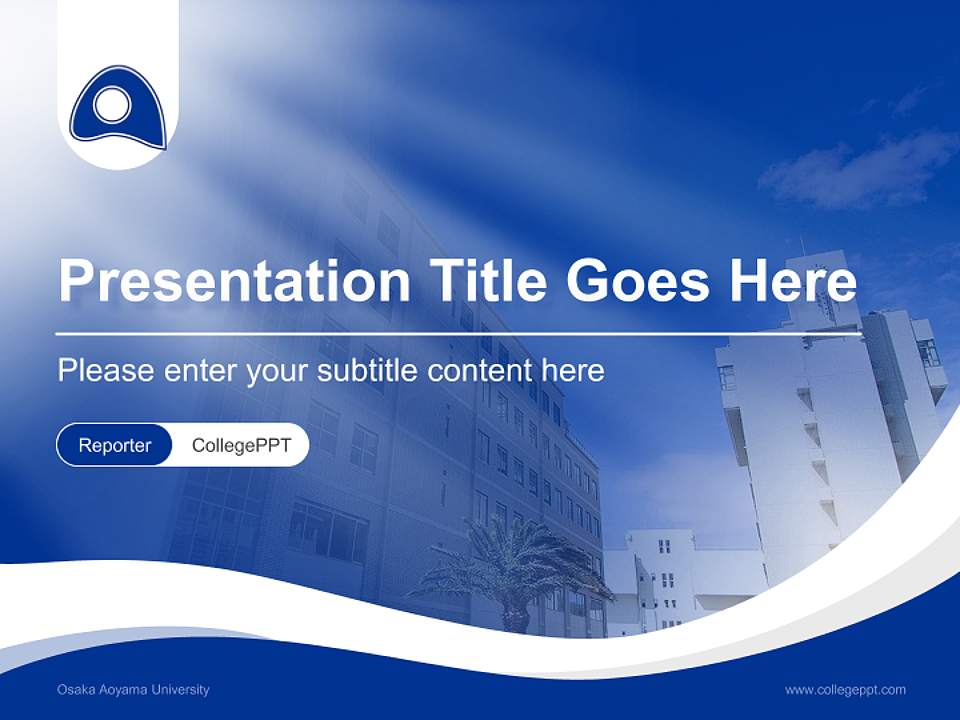 Presentation Title Goes Here

Please enter your subtitle content here

Reporter CollegePPT

Osaka Aoyama University

www.collegeppt.com